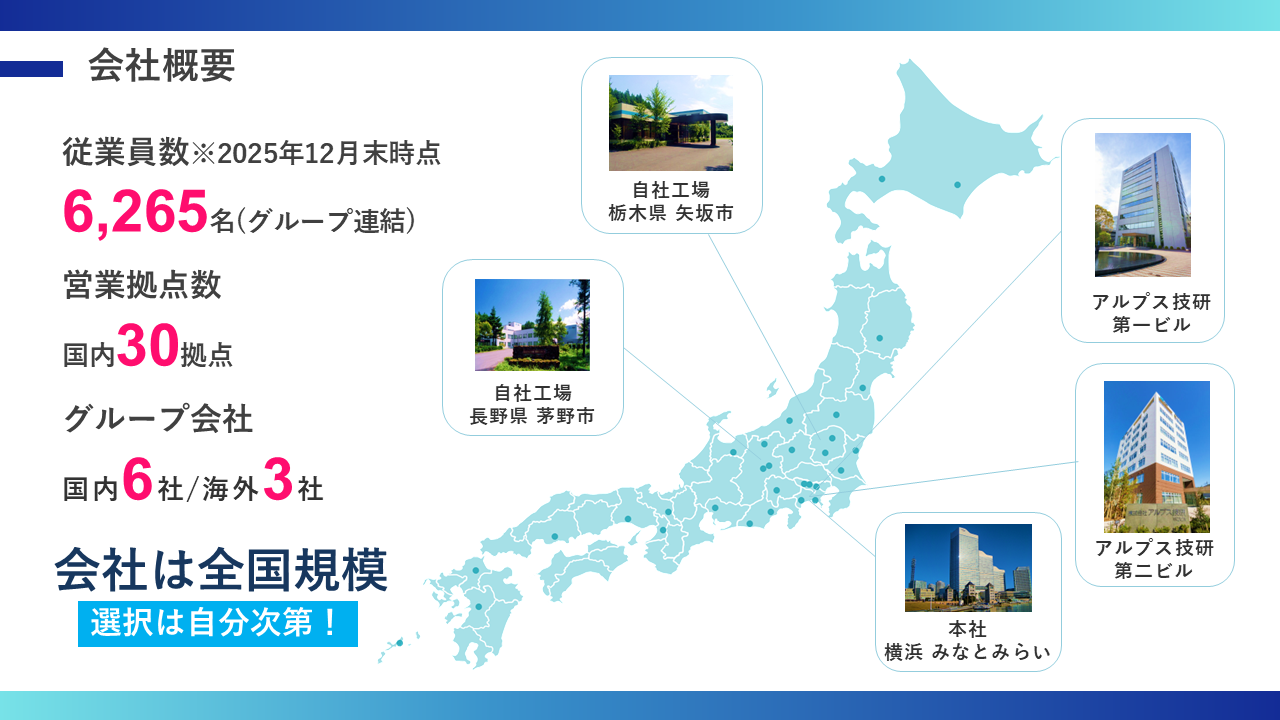 会社概要

従業員数※2025年12月末時点

6,265名(グループ連結)

営業拠点数

国内30拠点

グループ会社

国内6社/海外3社

会社は全国規模

選択は自分次第！

自社工場
栃木県 矢坂市

自社工場
長野県 茅野市

アルプス技研
第一ビル

アルプス技研
第二ビル

本社
横浜 みなとみらい